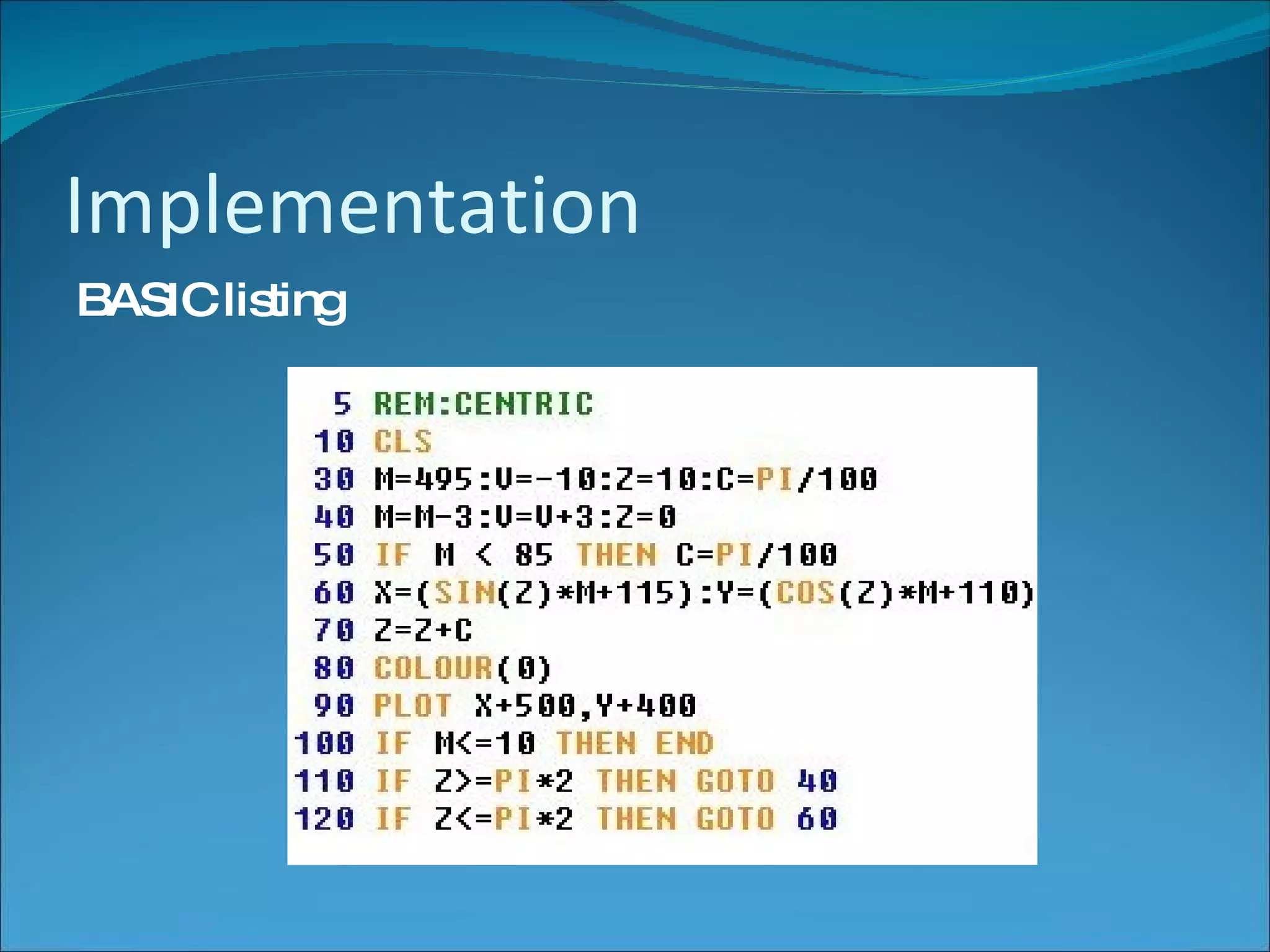 Implementation

BASIC listing

5 REM:CENTRIC
10 CLS
30 M=495:V=-10:Z=10:C=PI/100
40 M=M-3:V=V+3:Z=0
50 IF M < 85 THEN C=PI/100
60 X=(SIN(Z)*M+115):Y=(COS(Z)*M+110)
70 Z=Z+C
80 COLOUR(0)
90 PLOT X+500,Y+400
100 IF M<=10 THEN END
110 IF Z>=PI*2 THEN GOTO 40
120 IF Z<=PI*2 THEN GOTO 60